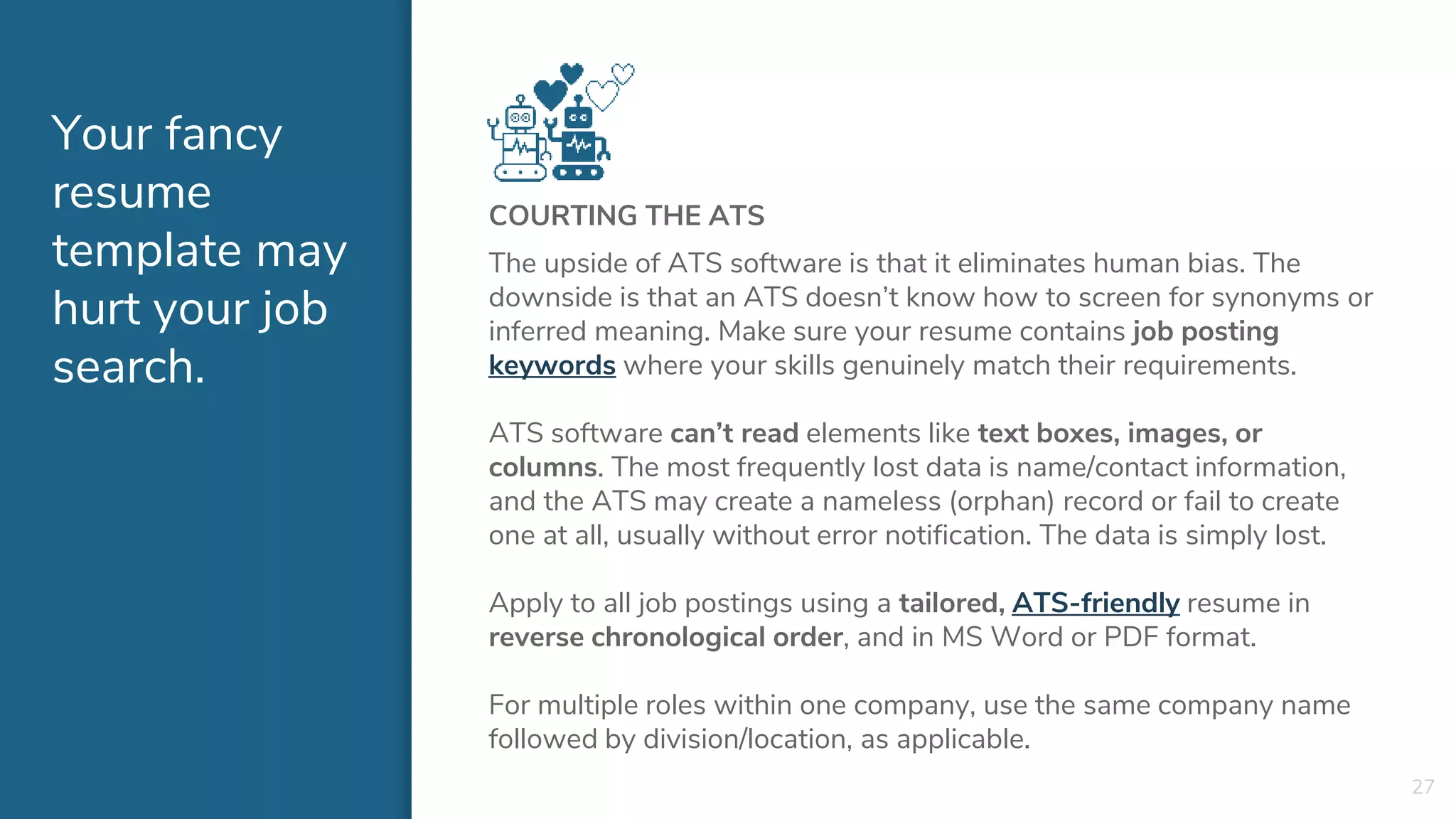 Your fancy resume template may hurt your job search.

COURTING THE ATS

The upside of ATS software is that it eliminates human bias. The downside is that an ATS doesn't know how to screen for synonyms or inferred meaning. Make sure your resume contains job posting keywords where your skills genuinely match their requirements.

ATS software can't read elements like text boxes, images, or columns. The most frequently lost data is name/contact information, and the ATS may create a nameless (orphan) record or fail to create one at all, usually without error notification. The data is simply lost.

Apply to all job postings using a tailored, ATS-friendly resume in reverse chronological order, and in MS Word or PDF format.

For multiple roles within one company, use the same company name followed by division/location, as applicable.

27